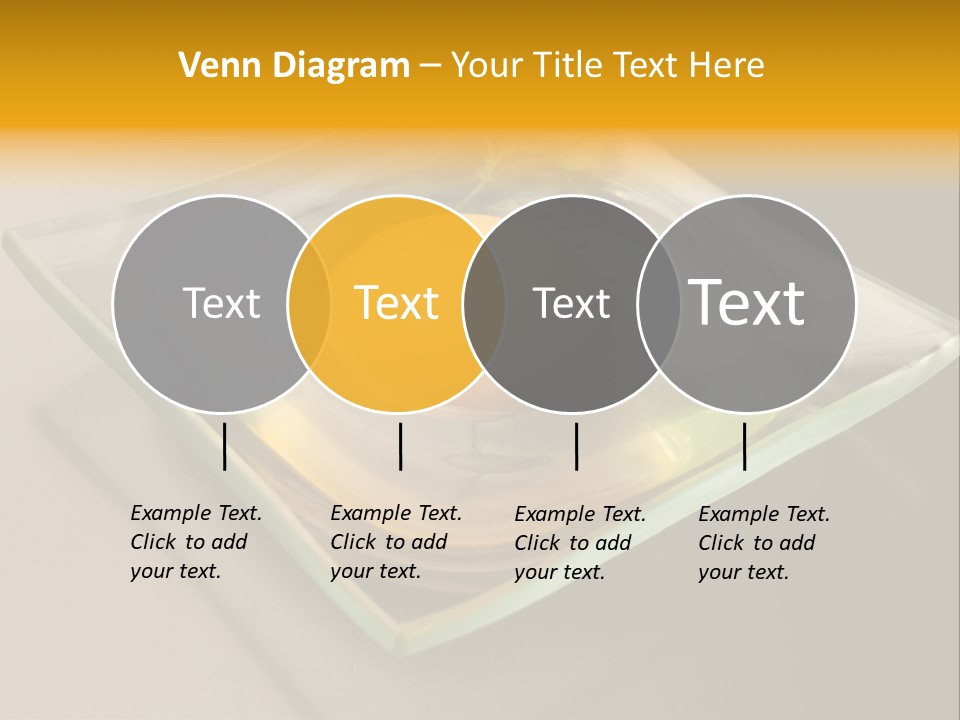 Venn Diagram – Your Title Text Here

Text

Text

Text

Text

Example Text. Click to add your text.

Example Text. Click to add your text.

Example Text. Click to add your text.

Example Text. Click to add your text.